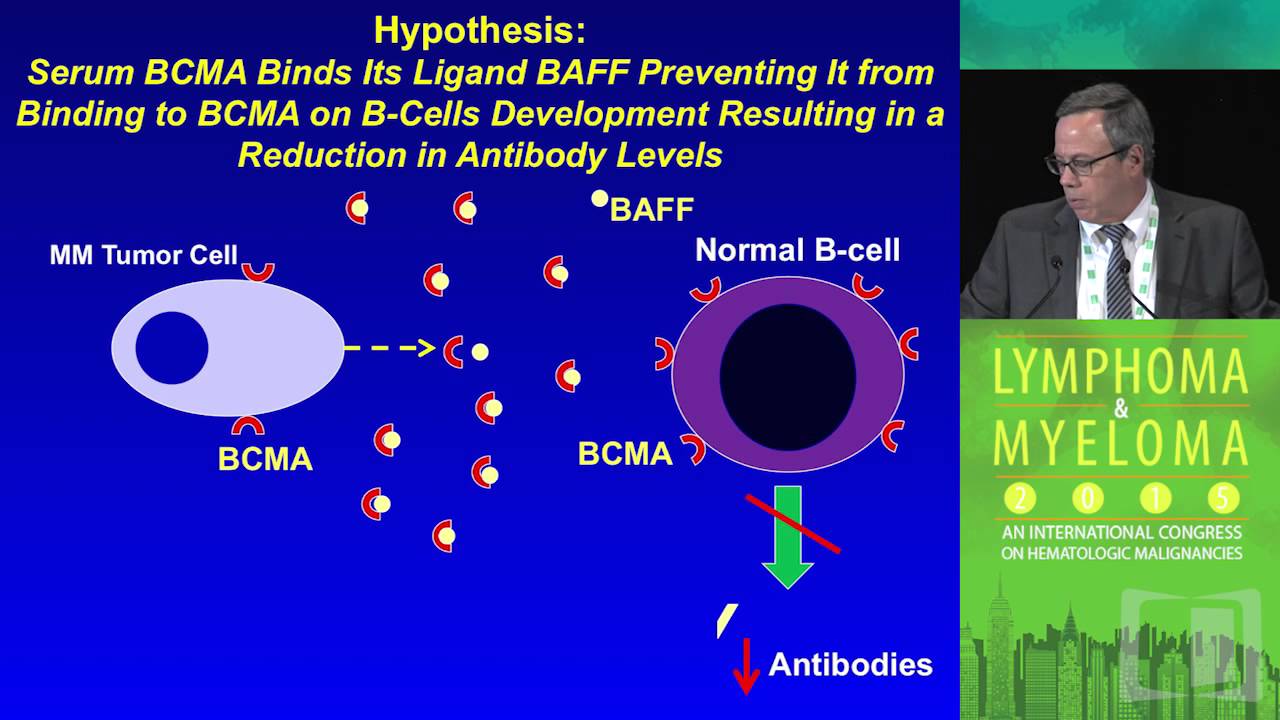 Hypothesis:
Serum BCMA Binds Its Ligand BAFF Preventing It from Binding to BCMA on B-Cells Development Resulting in a Reduction in Antibody Levels

BAFF

MM Tumor Cell

Normal B-cell

BCMA

BCMA

Antibodies

LYMPHOMA & MYELOMA
2 0 1 5
AN INTERNATIONAL CONGRESS ON HEMATOLOGIC MALIGNANCIES